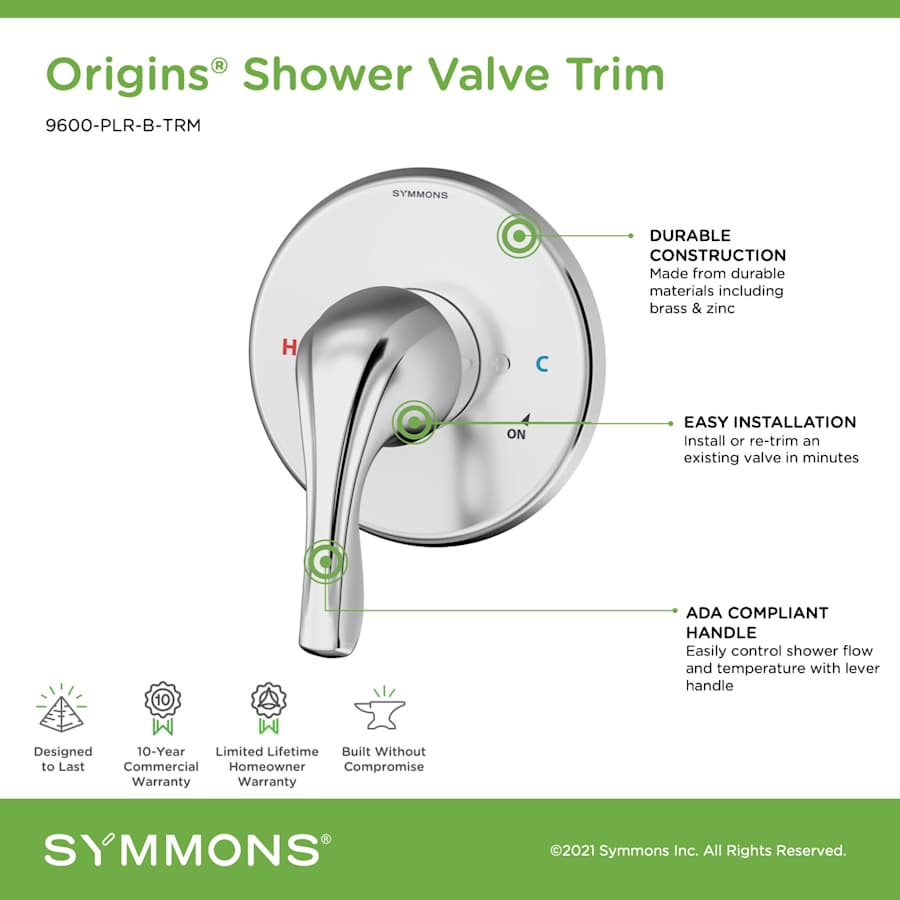 Origins® Shower Valve Trim

9600-PLR-B-TRM

SYMMONS

H

C

ON

DURABLE CONSTRUCTION
Made from durable materials including brass & zinc

EASY INSTALLATION
Install or re-trim an existing valve in minutes

ADA COMPLIANT HANDLE
Easily control shower flow and temperature with lever handle

10

Designed to Last

10-Year Commercial Warranty

Limited Lifetime Homeowner Warranty

Built Without Compromise

SYMMONS®

©2021 Symmons Inc. All Rights Reserved.